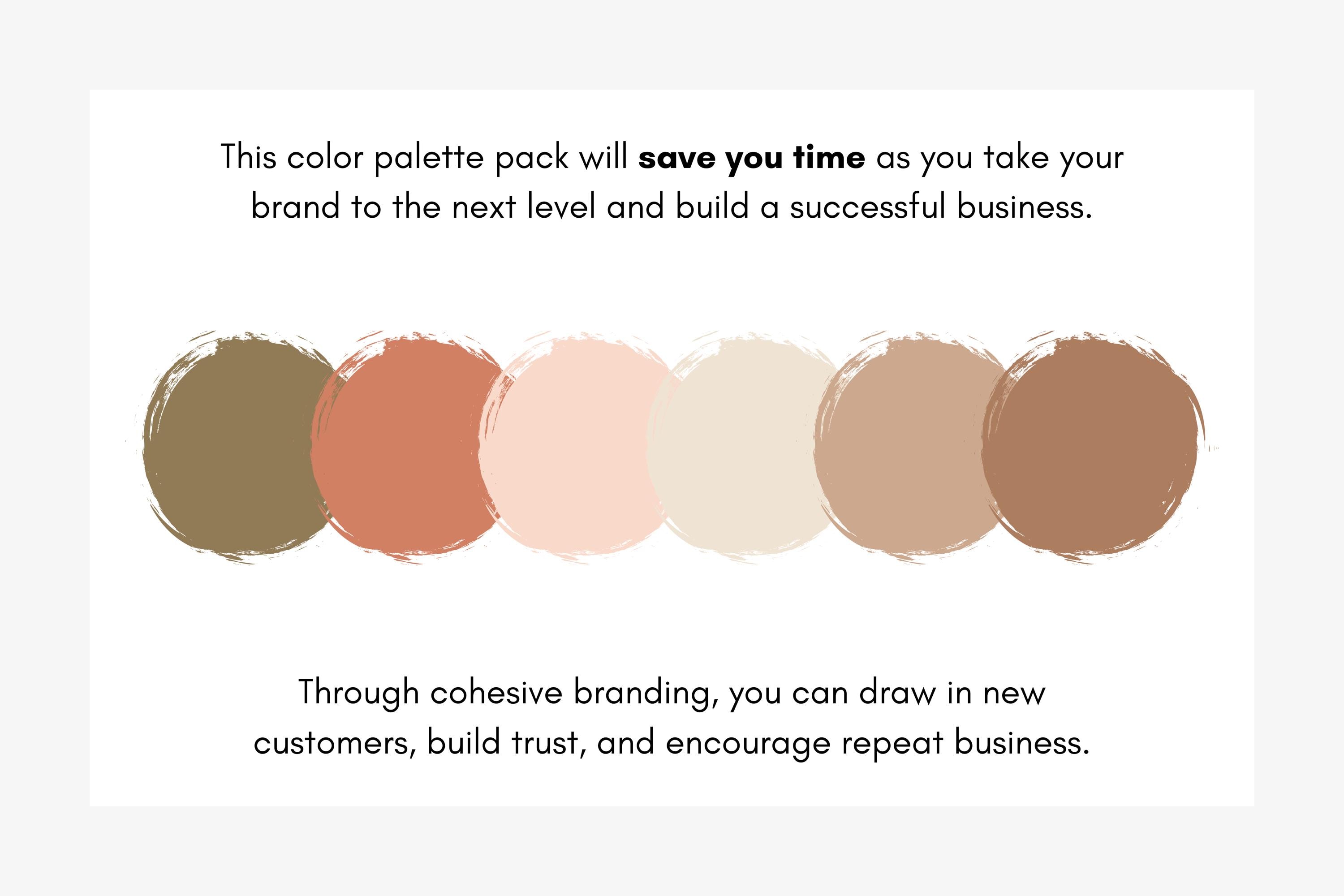 This color palette pack will save you time as you take your brand to the next level and build a successful business.

Through cohesive branding, you can draw in new customers, build trust, and encourage repeat business.